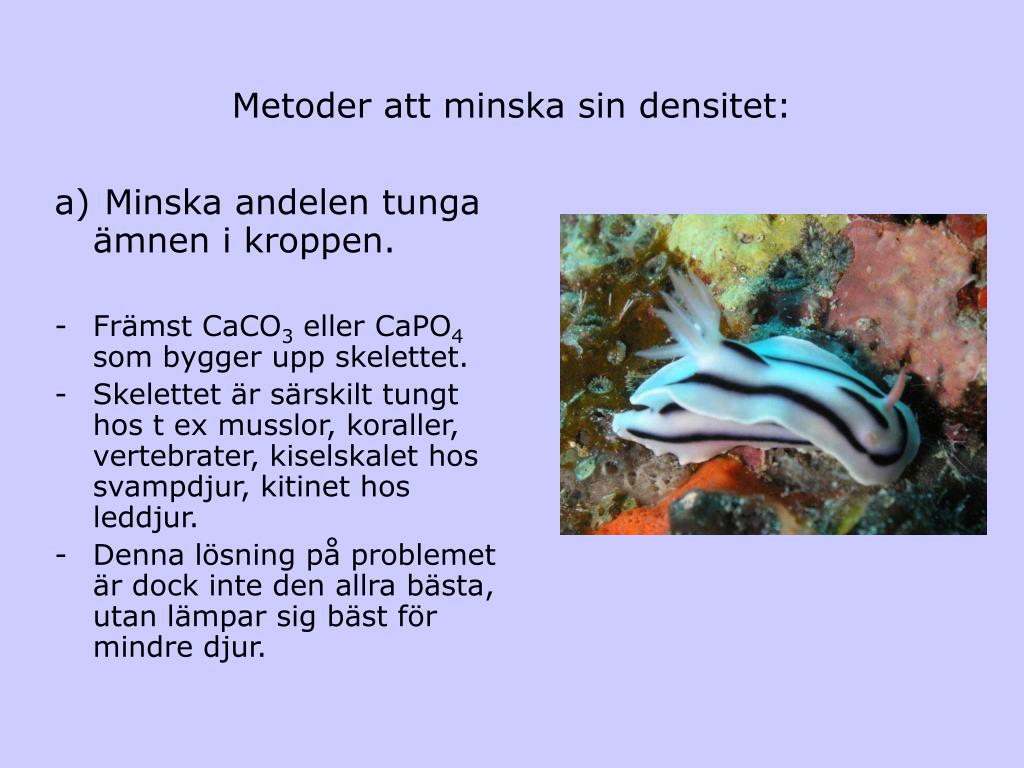 Metoder att minska sin densitet:

a) Minska andelen tunga ämnen i kroppen.

- Främst $CaCO_3$ eller $CaPO_4$ som bygger upp skelettet.
- Skelettet är särskilt tungt hos t ex musslor, koraller, vertebrater, kiselskalet hos svampdjur, kitinet hos leddjur.
- Denna lösning på problemet är dock inte den allra bästa, utan lämpar sig bäst för mindre djur.